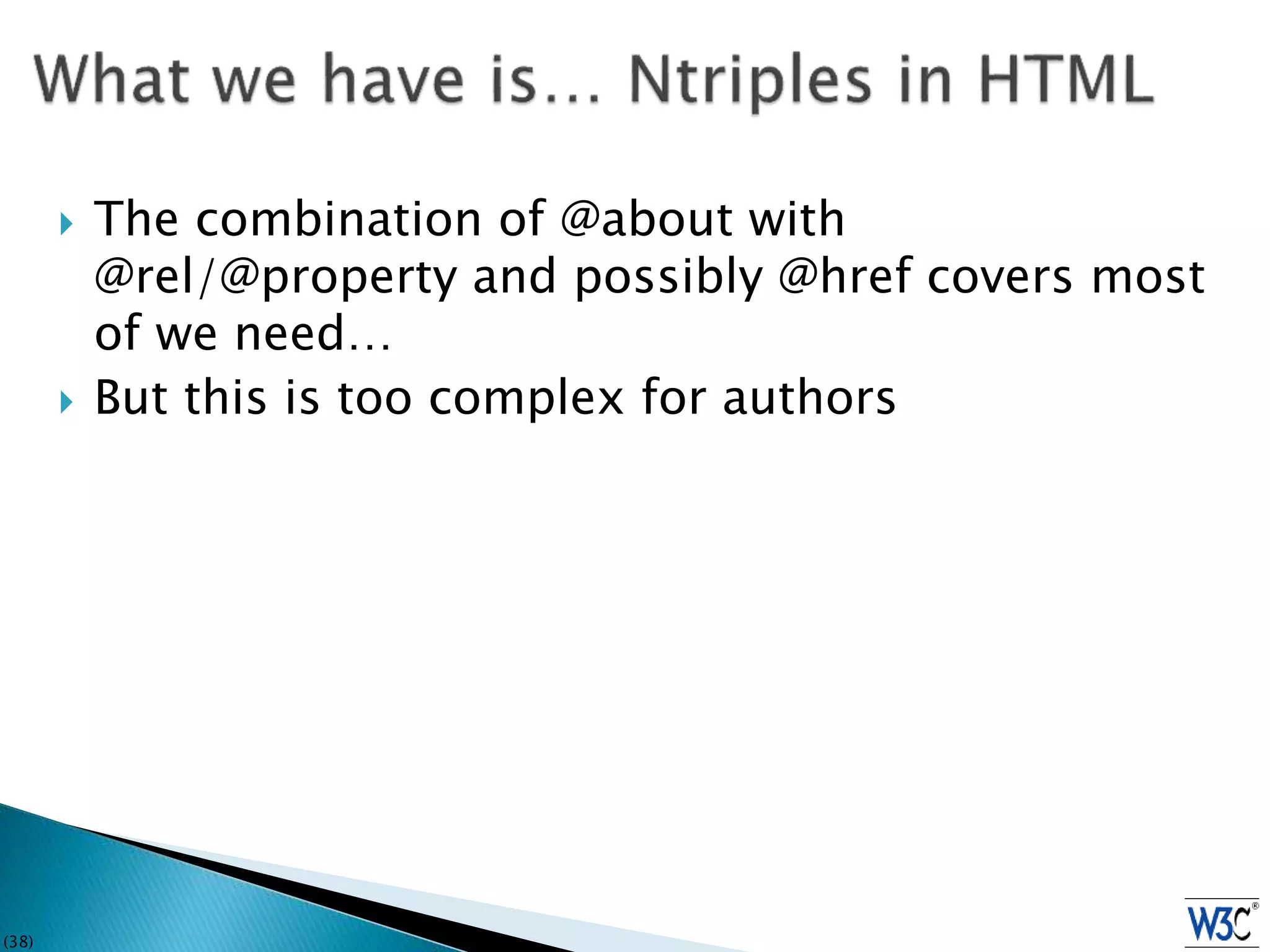 What we have is… Ntriples in HTML

The combination of @about with @rel/@property and possibly @href covers most of we need…

But this is too complex for authors

(38)

W3C®